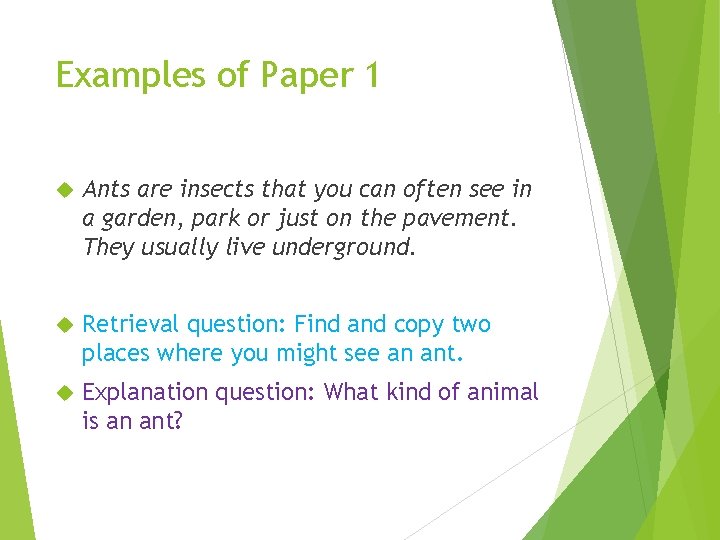 Examples of Paper 1

Ants are insects that you can often see in a garden, park or just on the pavement. They usually live underground.

Retrieval question: Find and copy two places where you might see an ant.

Explanation question: What kind of animal is an ant?